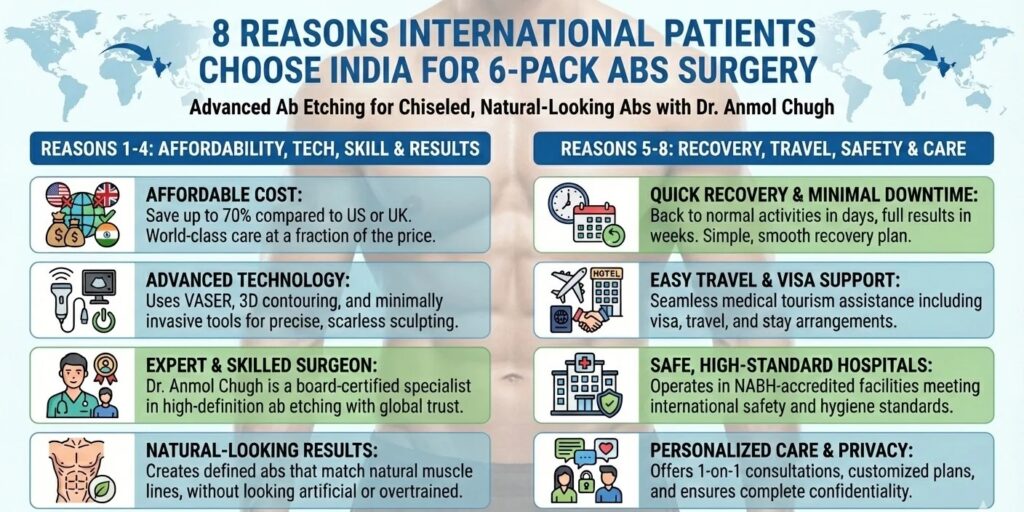 8 REASONS INTERNATIONAL PATIENTS CHOOSE INDIA FOR 6-PACK ABS SURGERY

Advanced Ab Etching for Chiseled, Natural-Looking Abs with Dr. Anmol Chugh

REASONS 1-4: AFFORDABILITY, TECH, SKILL & RESULTS

AFFORDABLE COST:
Save up to 70% compared to US or UK. World-class care at a fraction of the price.

ADVANCED TECHNOLOGY:
Uses VASER, 3D contouring, and minimally invasive tools for precise, scarless sculpting.

EXPERT & SKILLED SURGEON:
Dr. Anmol Chugh is a board-certified specialist in high-definition ab etching with global trust.

NATURAL-LOOKING RESULTS:
Creates defined abs that match natural muscle lines, without looking artificial or overtrained.

REASONS 5-8: RECOVERY, TRAVEL, SAFETY & CARE

QUICK RECOVERY & MINIMAL DOWNTIME:
Back to normal activities in days, full results in weeks. Simple, smooth recovery plan.

HOTEL

EASY TRAVEL & VISA SUPPORT:
Seamless medical tourism assistance including visa, travel, and stay arrangements.

SAFE, HIGH-STANDARD HOSPITALS:
Operates in NABH-accredited facilities meeting international safety and hygiene standards.

PERSONALIZED CARE & PRIVACY:
Offers 1-on-1 consultations, customized plans, and ensures complete confidentiality.